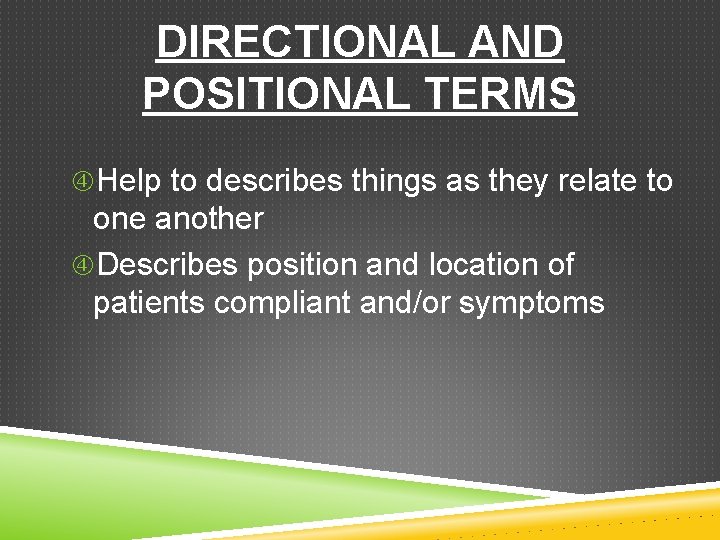 DIRECTIONAL AND POSITIONAL TERMS

④Help to describes things as they relate to one another

④Describes position and location of patients compliant and/or symptoms